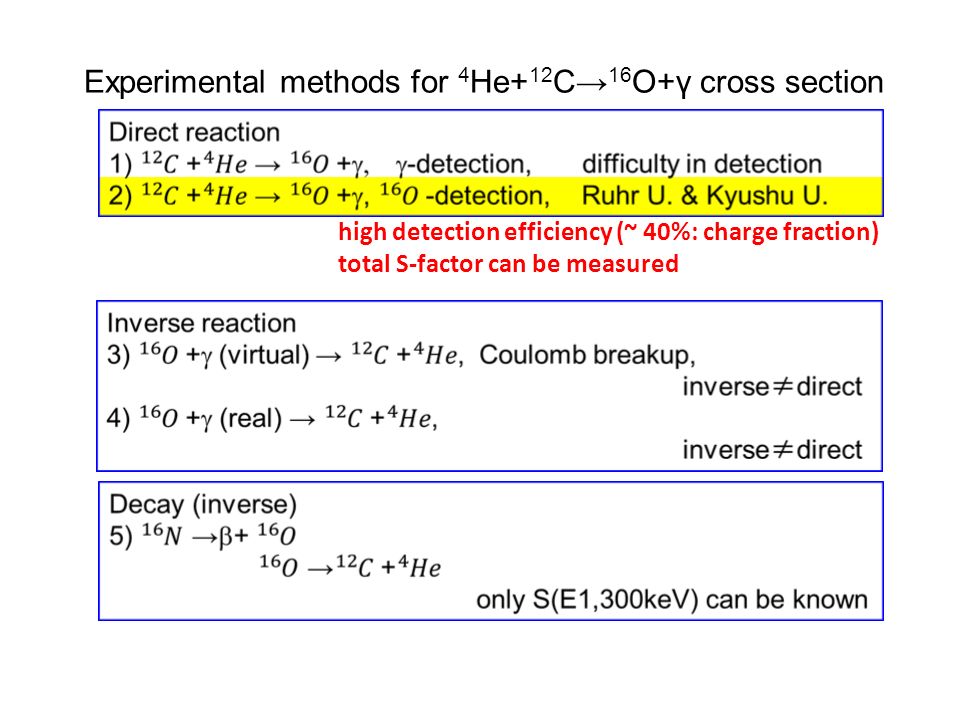 Experimental methods for $^{4}$He+$^{12}$C→$^{16}$O+γ cross section

Direct reaction
1) $^{12}C + ^{4}He \rightarrow ^{16}O + \gamma$, γ-detection, difficulty in detection
2) $^{12}C + ^{4}He \rightarrow ^{16}O + \gamma$, $^{16}O$ -detection, Ruhr U. & Kyushu U.

high detection efficiency (~ 40%: charge fraction)
total S-factor can be measured

Inverse reaction
3) $^{16}O + \gamma$ (virtual) $\rightarrow ^{12}C + ^{4}He$, Coulomb breakup,
inverse≠direct
4) $^{16}O + \gamma$ (real) $\rightarrow ^{12}C + ^{4}He$,
inverse≠direct

Decay (inverse)
5) $^{16}N \rightarrow \beta + ^{16}O$
$^{16}O \rightarrow ^{12}C + ^{4}He$
only S(E1,300keV) can be known